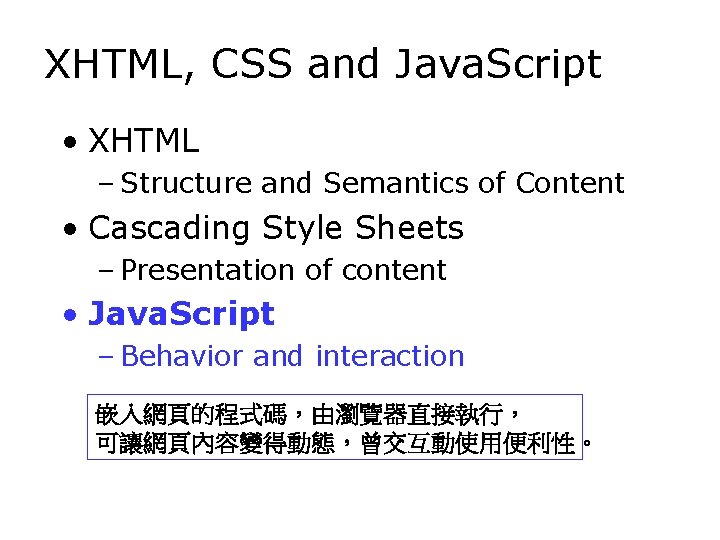 XHTML, CSS and JavaScript

• XHTML

– Structure and Semantics of Content

• Cascading Style Sheets

– Presentation of content

• JavaScript

– Behavior and interaction

嵌入網頁的程式碼，由瀏覽器直接執行，
可讓網頁內容變得動態，曾交互動使用便利性。